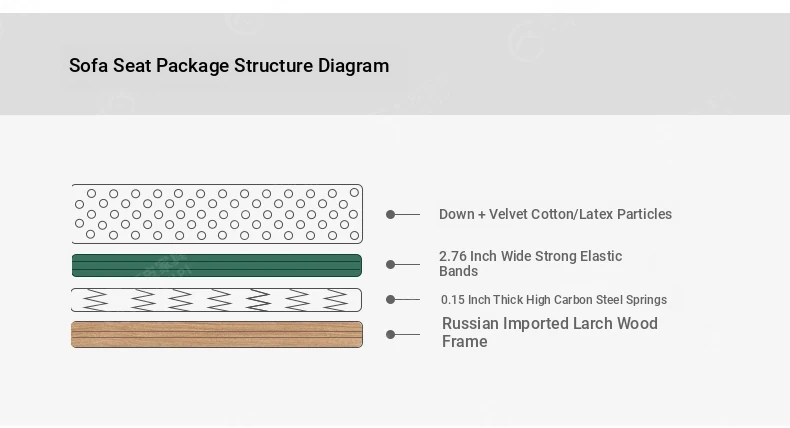 Sofa Seat Package Structure Diagram

Down + Velvet Cotton/Latex Particles

2.76 Inch Wide Strong Elastic Bands

0.15 Inch Thick High Carbon Steel Springs

Russian Imported Larch Wood Frame